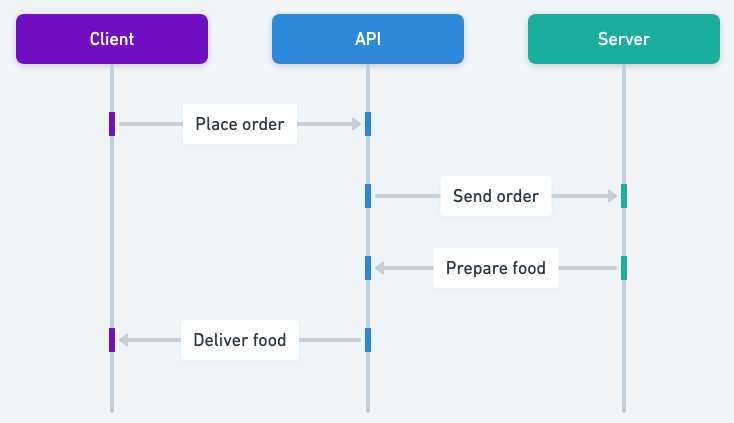 Client

API

Server

Place order

Send order

Prepare food

Deliver food